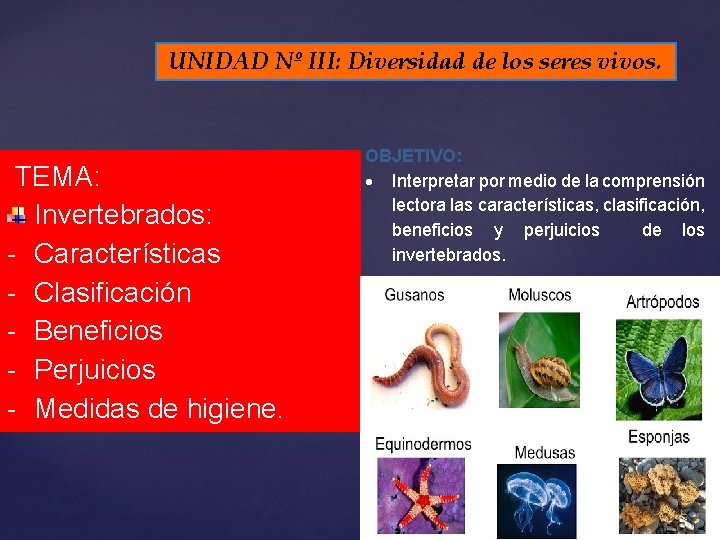 UNIDAD Nº III: Diversidad de los seres vivos.

TEMA:
Invertebrados:
- Características
- Clasificación
- Beneficios
- Perjuicios
- Medidas de higiene.

OBJETIVO:
• Interpretar por medio de la comprensión lectora las características, clasificación, beneficios y perjuicios de los invertebrados.

Gusanos
Moluscos
Artrópodos
Equinodermos
Medusas
Esponjas